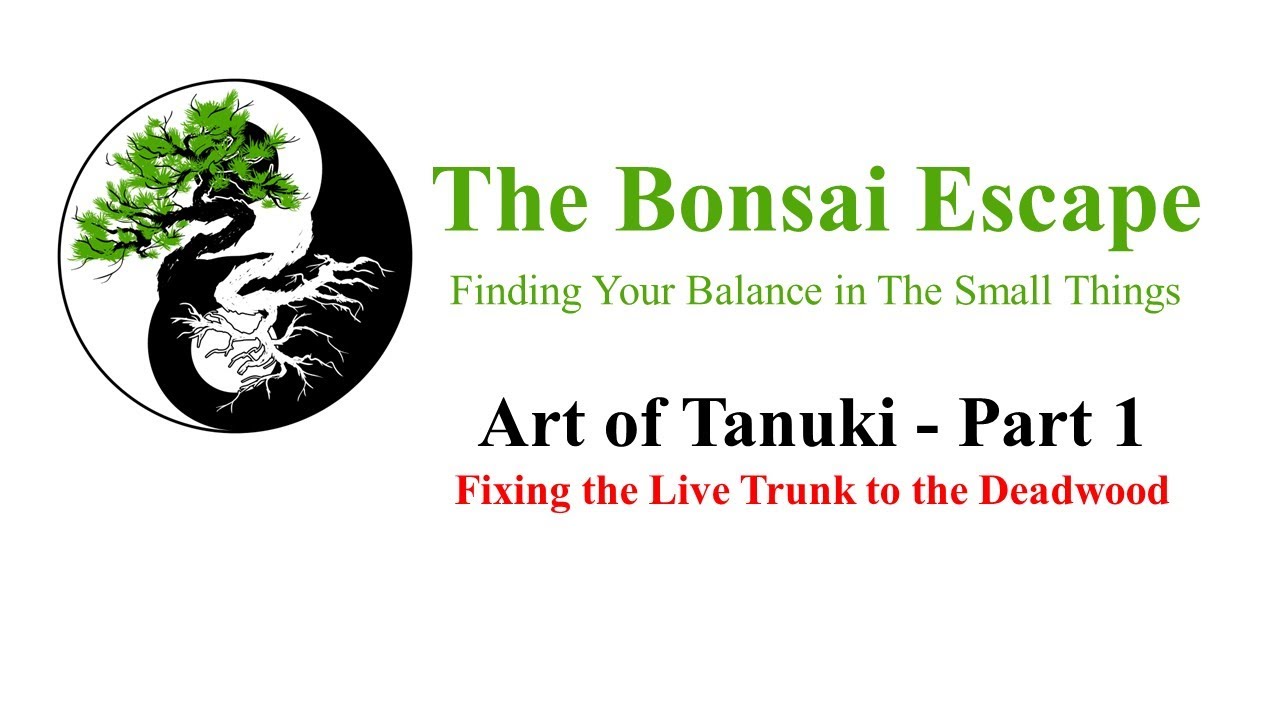 The Bonsai Escape

Finding Your Balance in The Small Things

Art of Tanuki - Part 1

Fixing the Live Trunk to the Deadwood